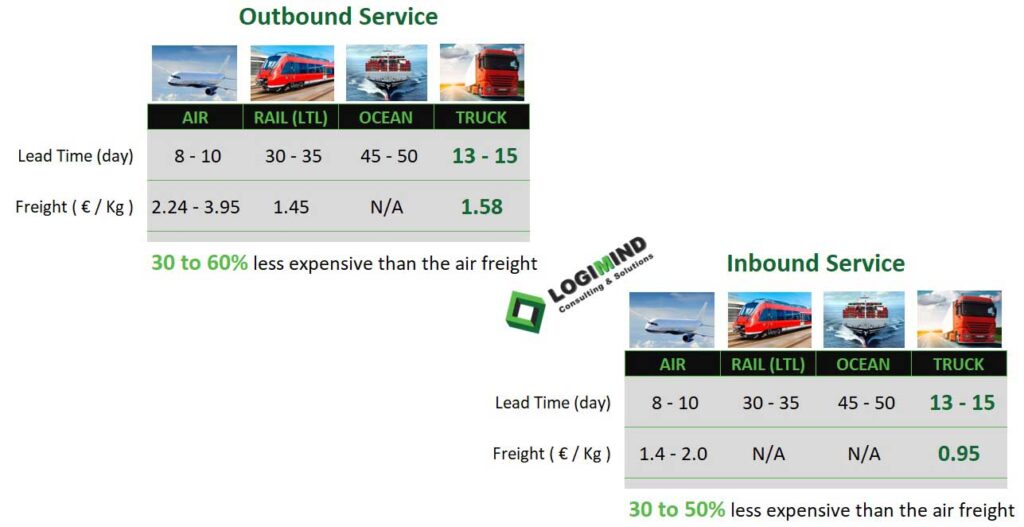 Outbound Service

| | AIR | RAIL (LTL) | OCEAN | TRUCK |
|---|---|---|---|---|
| Lead Time (day) | 8 - 10 | 30 - 35 | 45 - 50 | 13 - 15 |
| Freight ( € / Kg ) | 2.24 - 3.95 | 1.45 | N/A | 1.58 |

30 to 60% less expensive than the air freight

LOGIMIND
Consulting & Solutions

Inbound Service

| | AIR | RAIL (LTL) | OCEAN | TRUCK |
|---|---|---|---|---|
| Lead Time (day) | 8 - 10 | 30 - 35 | 45 - 50 | 13 - 15 |
| Freight ( € / Kg ) | 1.4 - 2.0 | N/A | N/A | 0.95 |

30 to 50% less expensive than the air freight